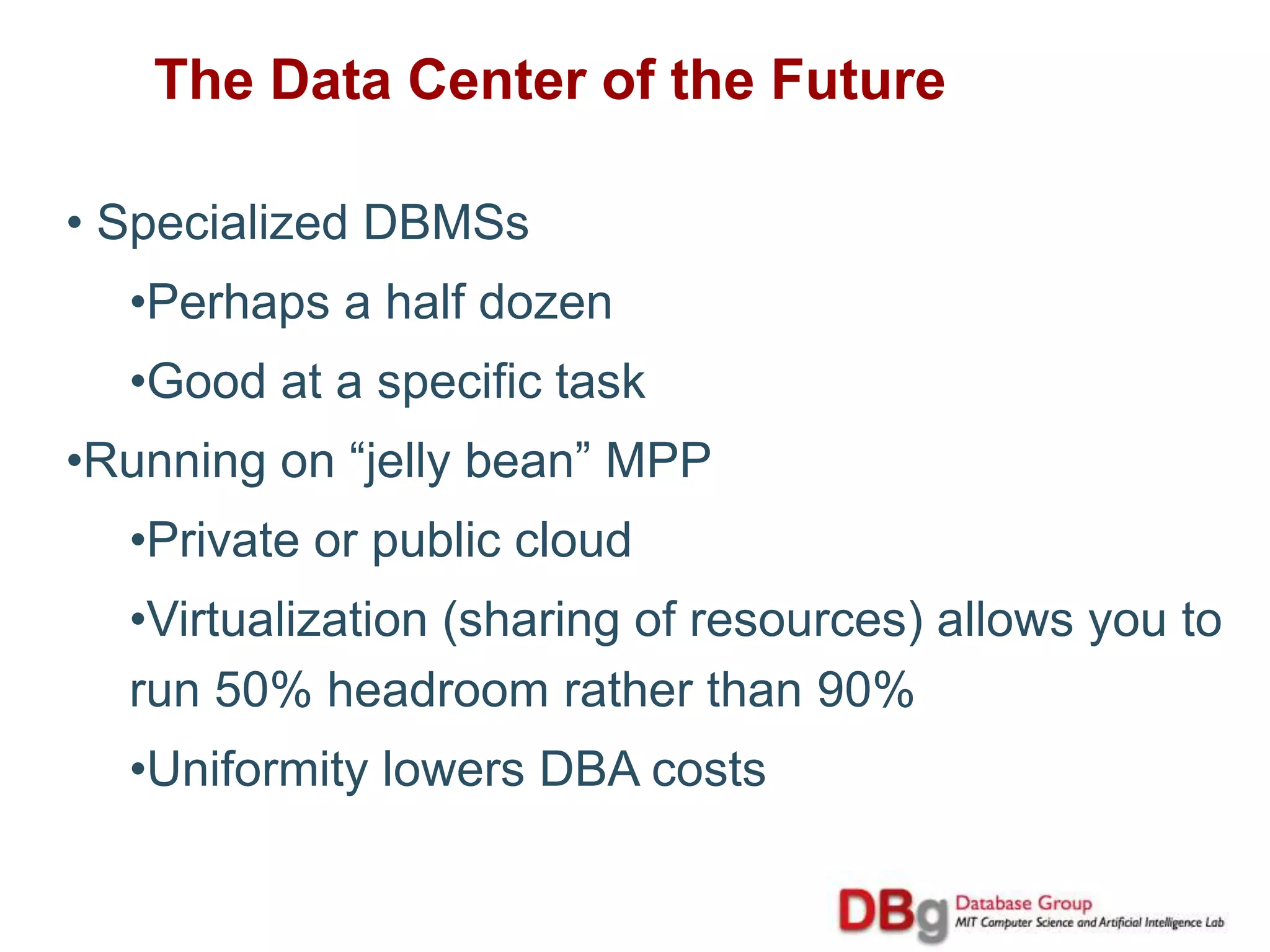 The Data Center of the Future

• Specialized DBMSs

•Perhaps a half dozen

•Good at a specific task

•Running on “jelly bean” MPP

•Private or public cloud

•Virtualization (sharing of resources) allows you to run 50% headroom rather than 90%

•Uniformity lowers DBA costs

DBg Database Group
MIT Computer Science and Artificial Intelligence Lab